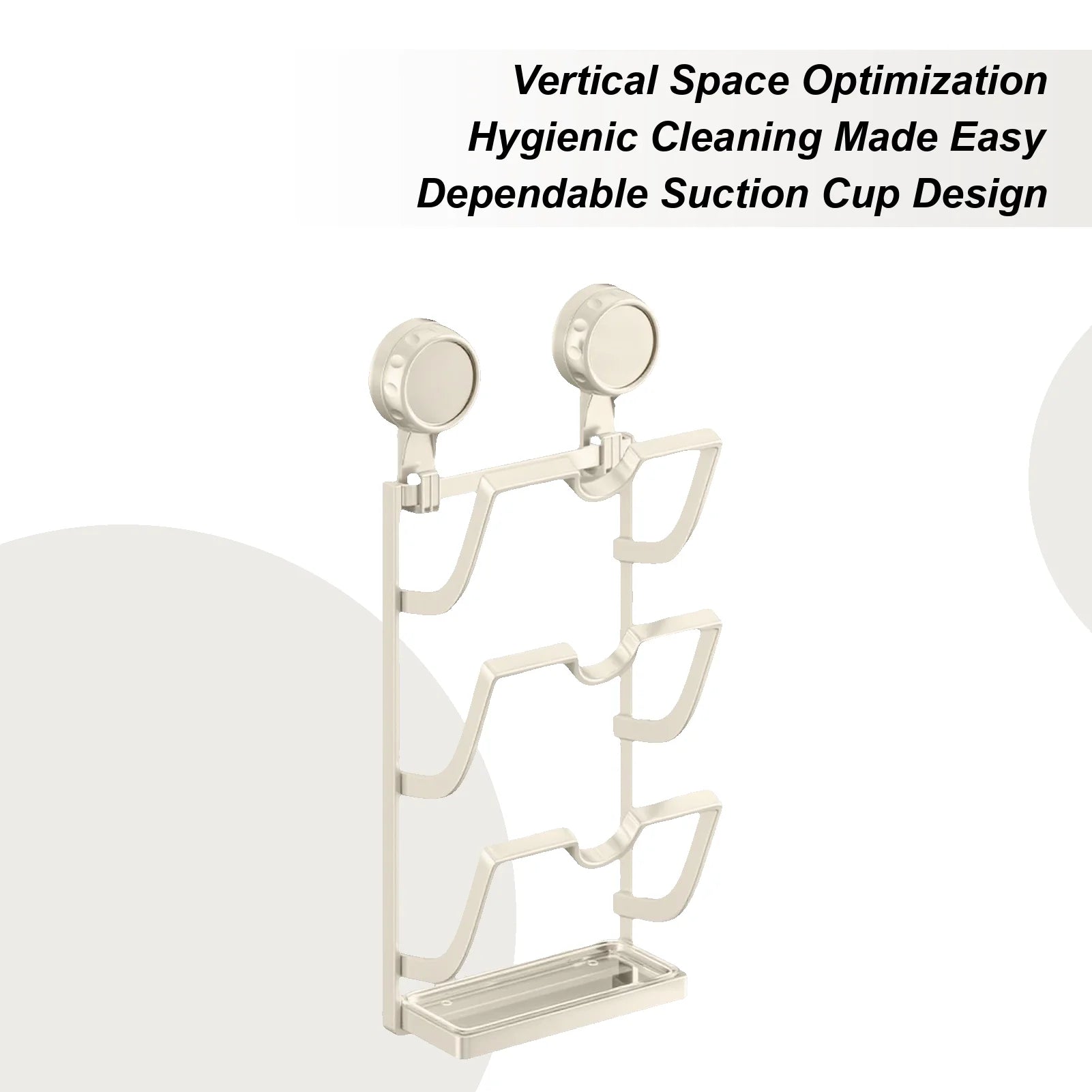 Vertical Space Optimization
Hygienic Cleaning Made Easy
Dependable Suction Cup Design